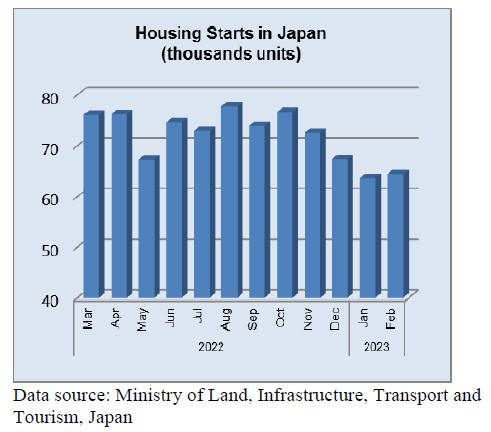 Housing Starts in Japan
(thousands units)

80
70
60
50
40

Mar
Apr
May
Jun
Jul
Aug
Sep
Oct
Nov
Dec
Jan
Feb

2022
2023

Data source: Ministry of Land, Infrastructure, Transport and Tourism, Japan